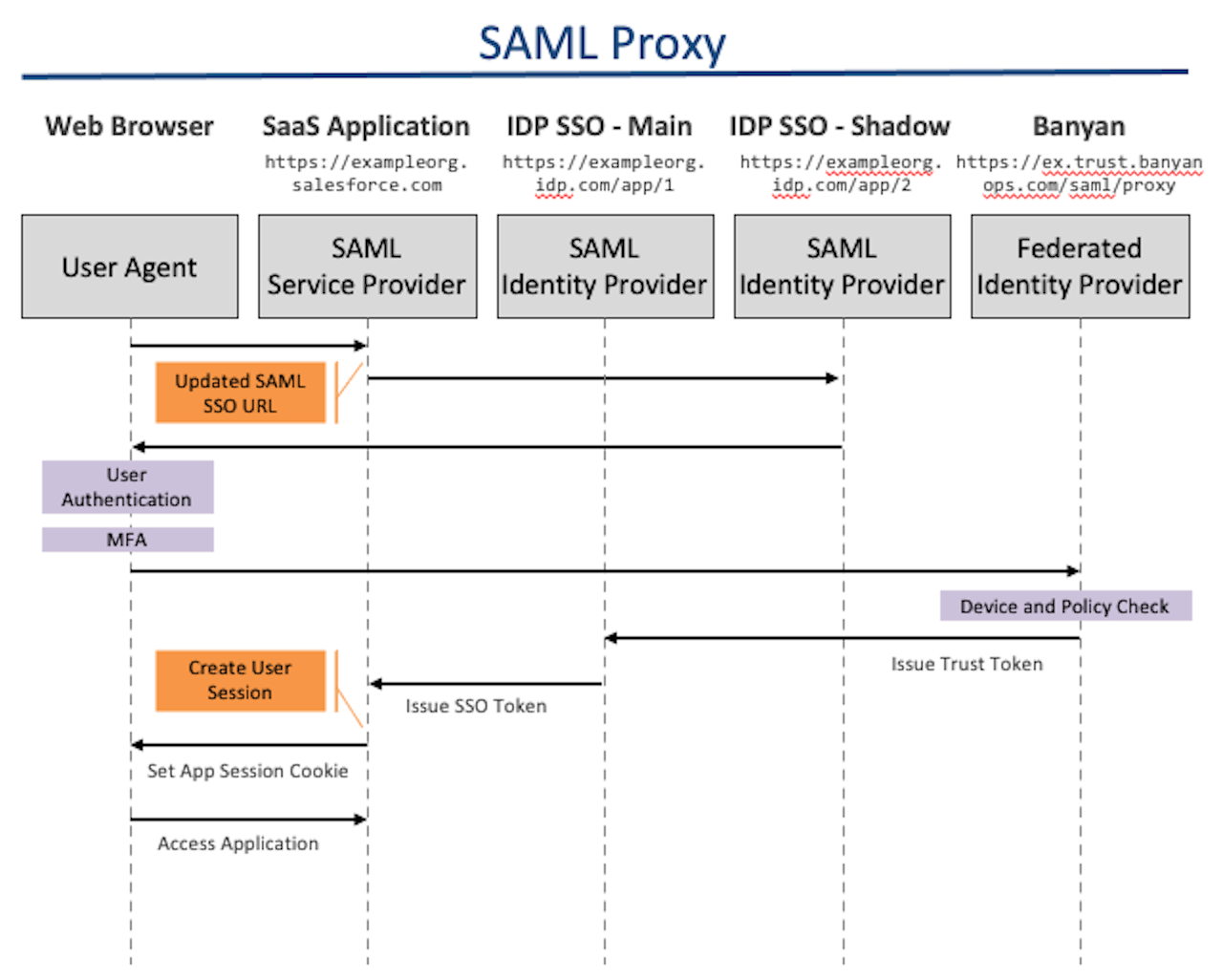 SAML Proxy

Web Browser

SaaS Application
https://exampleorg.salesforce.com

IDP SSO - Main
https://exampleorg.idp.com/app/1

IDP SSO - Shadow
https://exampleorg.idp.com/app/2

Banyan
https://ex.trust.banyanops.com/saml/proxy

User Agent

SAML Service Provider

SAML Identity Provider

SAML Identity Provider

Federated Identity Provider

Updated SAML SSO URL

User Authentication

MFA

Device and Policy Check

Issue Trust Token

Create User Session

Issue SSO Token

Set App Session Cookie

Access Application